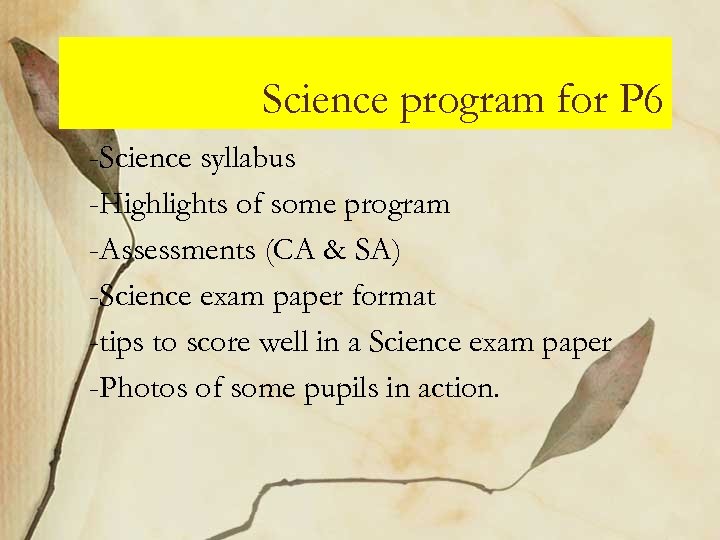 Science program for P6

-Science syllabus
-Highlights of some program
-Assessments (CA & SA)
-Science exam paper format
-tips to score well in a Science exam paper
-Photos of some pupils in action.